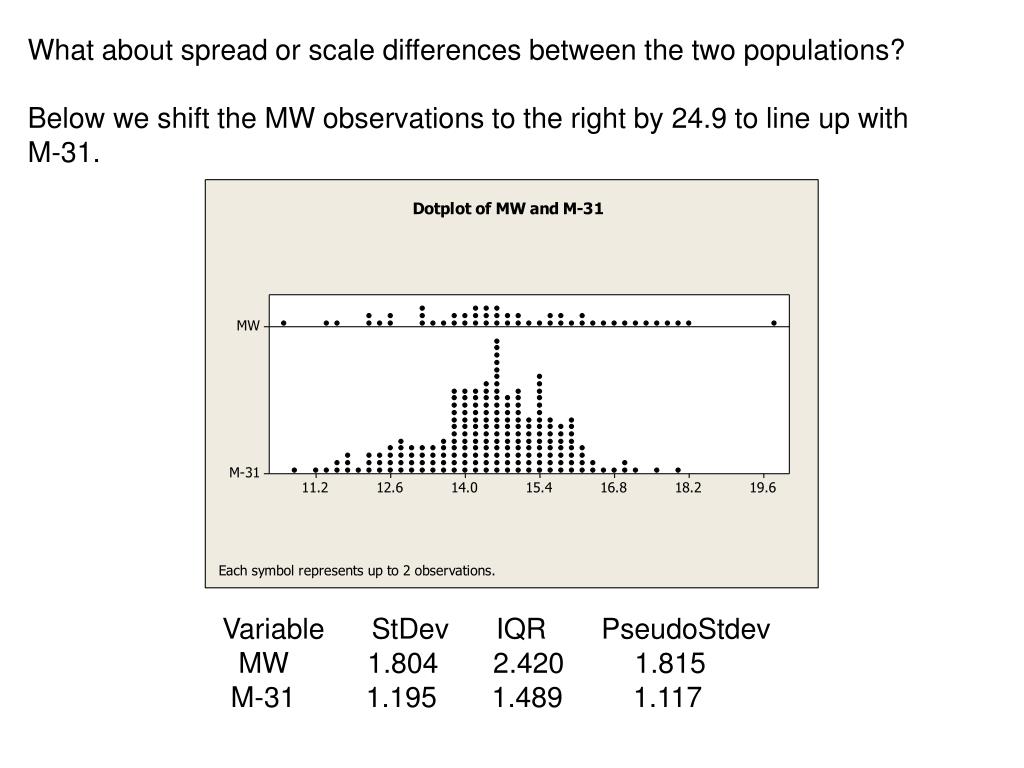 What about spread or scale differences between the two populations?

Below we shift the MW observations to the right by 24.9 to line up with M-31.

Dotplot of MW and M-31

MW

M-31

11.2 12.6 14.0 15.4 16.8 18.2 19.6

Each symbol represents up to 2 observations.

| Variable | StDev | IQR | PseudoStdev |
|---|---|---|---|
| MW | 1.804 | 2.420 | 1.815 |
| M-31 | 1.195 | 1.489 | 1.117 |